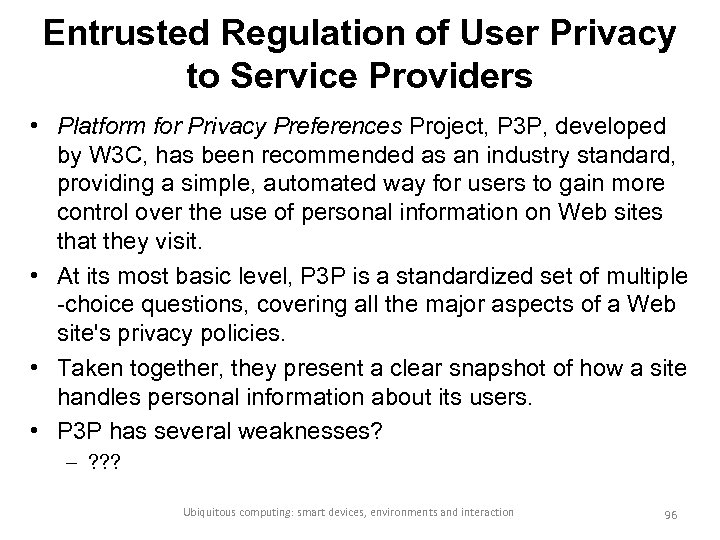 Entrusted Regulation of User Privacy to Service Providers

• Platform for Privacy Preferences Project, P3P, developed by W3C, has been recommended as an industry standard, providing a simple, automated way for users to gain more control over the use of personal information on Web sites that they visit.

• At its most basic level, P3P is a standardized set of multiple -choice questions, covering all the major aspects of a Web site's privacy policies.

• Taken together, they present a clear snapshot of how a site handles personal information about its users.

• P3P has several weaknesses?
– ???

Ubiquitous computing: smart devices, environments and interaction

96